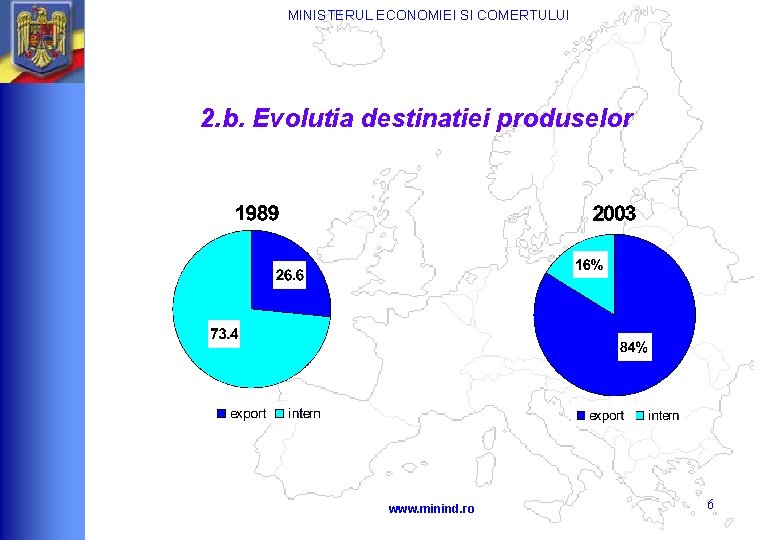 MINISTERUL ECONOMIEI SI COMERTULUI

2.b. Evolutia destinatiei produselor

1989

26.6

73.4

export intern

2003

16%

84%

export intern

www.minind.ro

6